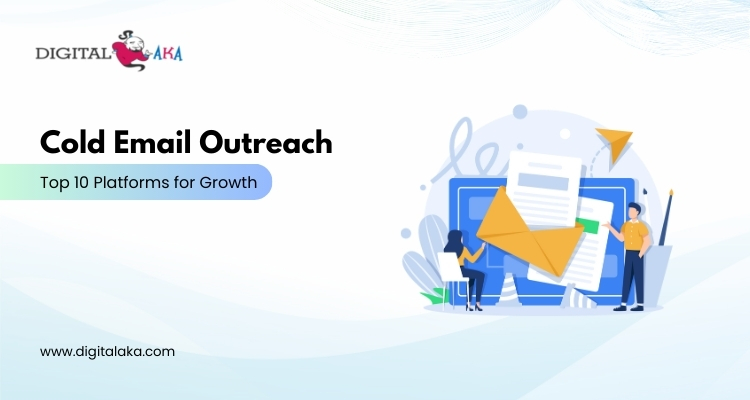 DIGITAL AKA

Cold Email Outreach

Top 10 Platforms for Growth

www.digitalaka.com